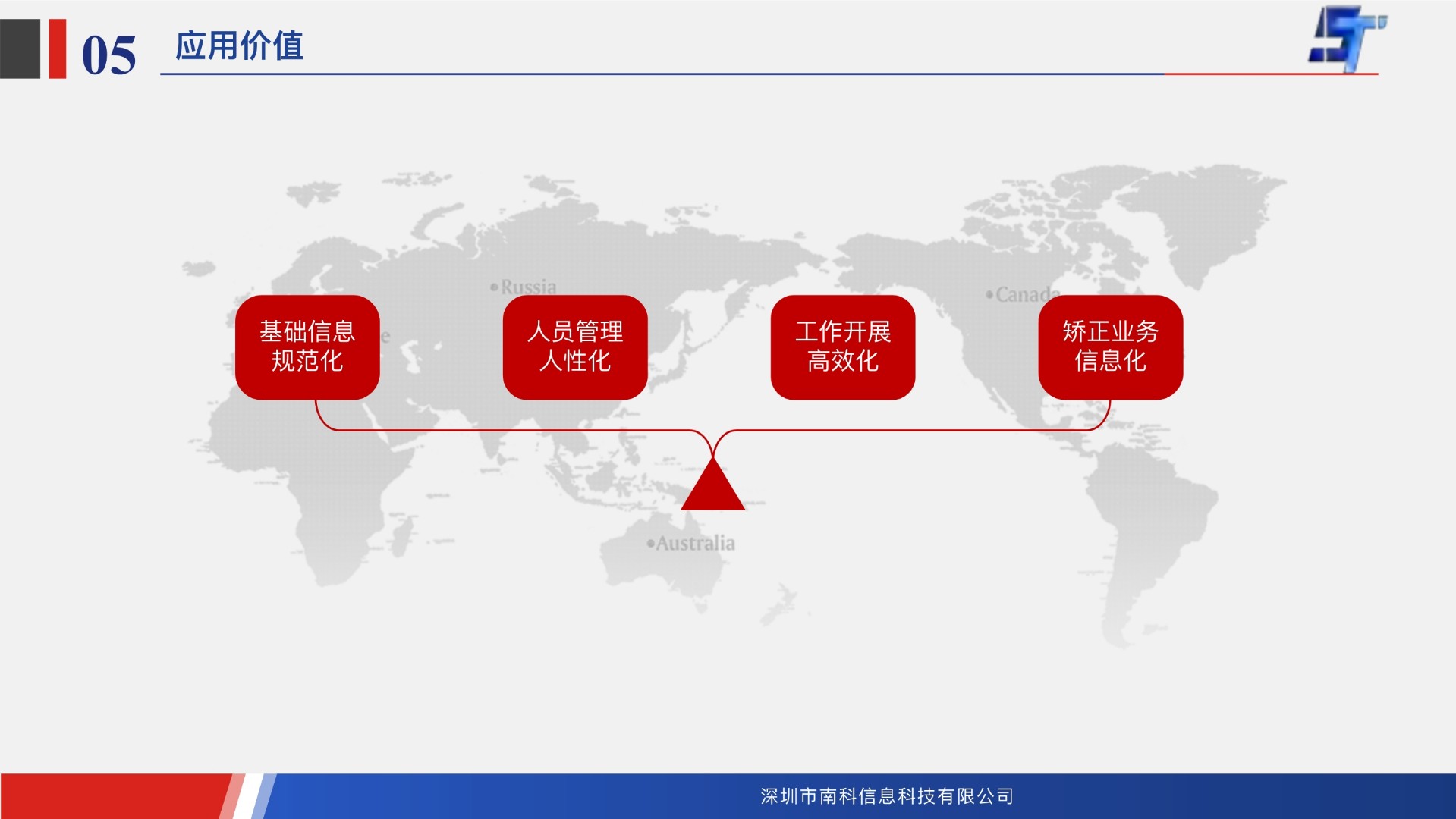 05 应用价值

Russia

Canada

基础信息规范化

人员管理人性化

工作开展高效化

矫正业务信息化

Australia

深圳市南科信息科技有限公司